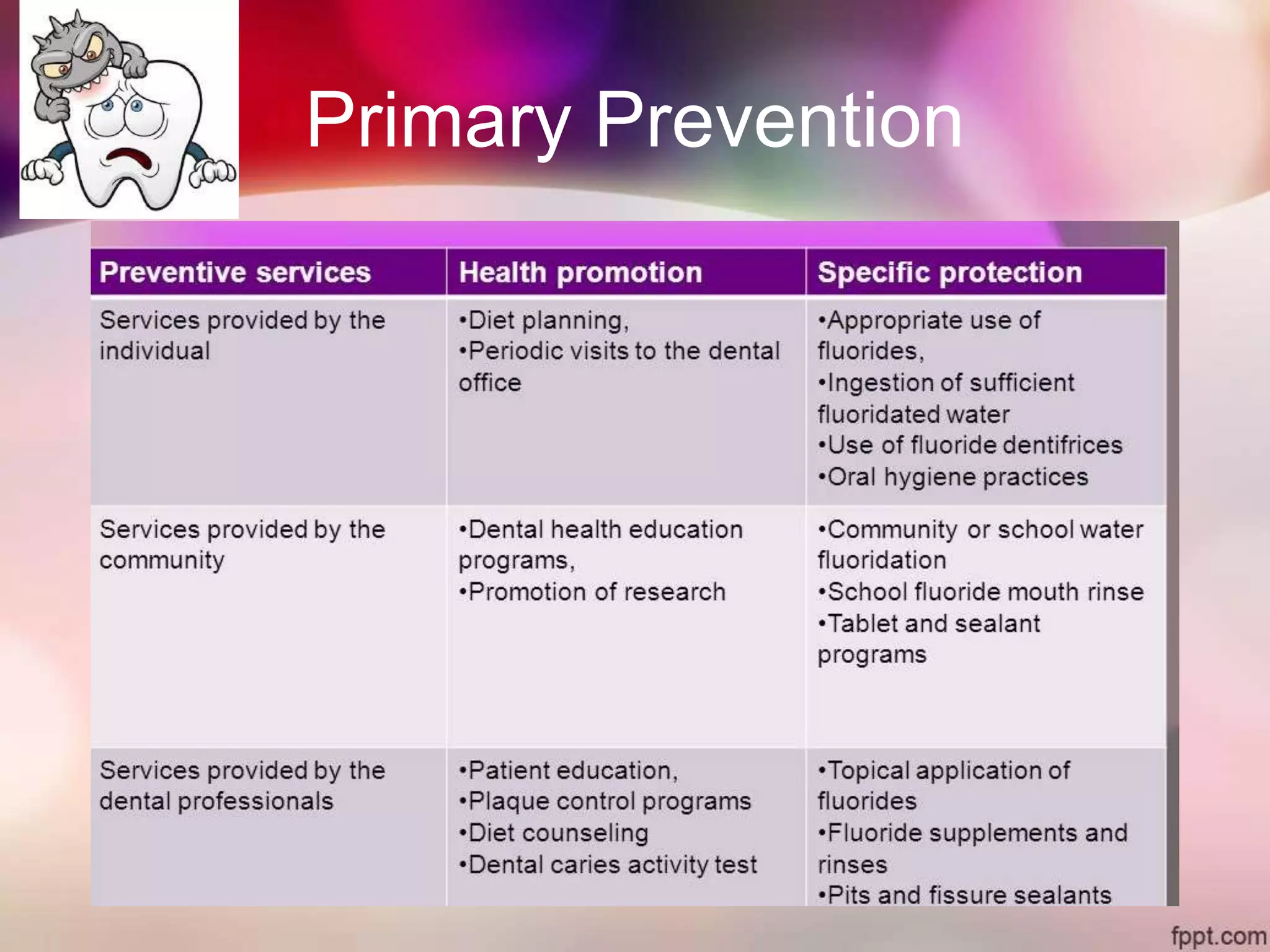 Primary Prevention

| Preventive services | Health promotion | Specific protection |
|---|---|---|
| Services provided by the individual | •Diet planning, •Periodic visits to the dental office | •Appropriate use of fluorides, •Ingestion of sufficient fluoridated water •Use of fluoride dentifrices •Oral hygiene practices |
| Services provided by the community | •Dental health education programs, •Promotion of research | •Community or school water fluoridation •School fluoride mouth rinse •Tablet and sealant programs |
| Services provided by the dental professionals | •Patient education, •Plaque control programs •Diet counseling •Dental caries activity test | •Topical application of fluorides •Fluoride supplements and rinses •Pits and fissure sealants |

fppt.com